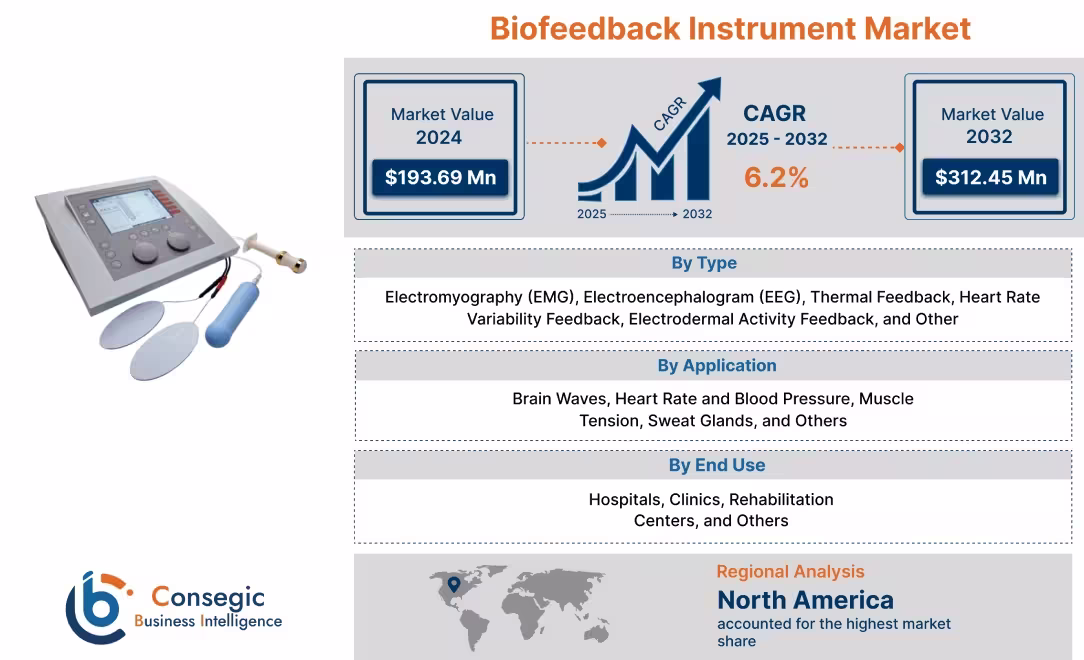 Biofeedback Instrument Market

Market Value
2024
$193.69 Mn

CAGR
2025 2032

CAGR
2025 - 2032
6.2%

Market Value
2032
$312.45 Mn

By Type

Electromyography (EMG), Electroencephalogram (EEG), Thermal Feedback, Heart Rate Variability Feedback, Electrodermal Activity Feedback, and Other

By Application

Brain Waves, Heart Rate and Blood Pressure, Muscle Tension, Sweat Glands, and Others

By End Use

Hospitals, Clinics, Rehabilitation Centers, and Others

Consegic
Business Intelligence

Regional Analysis
North America
accounted for the highest market share